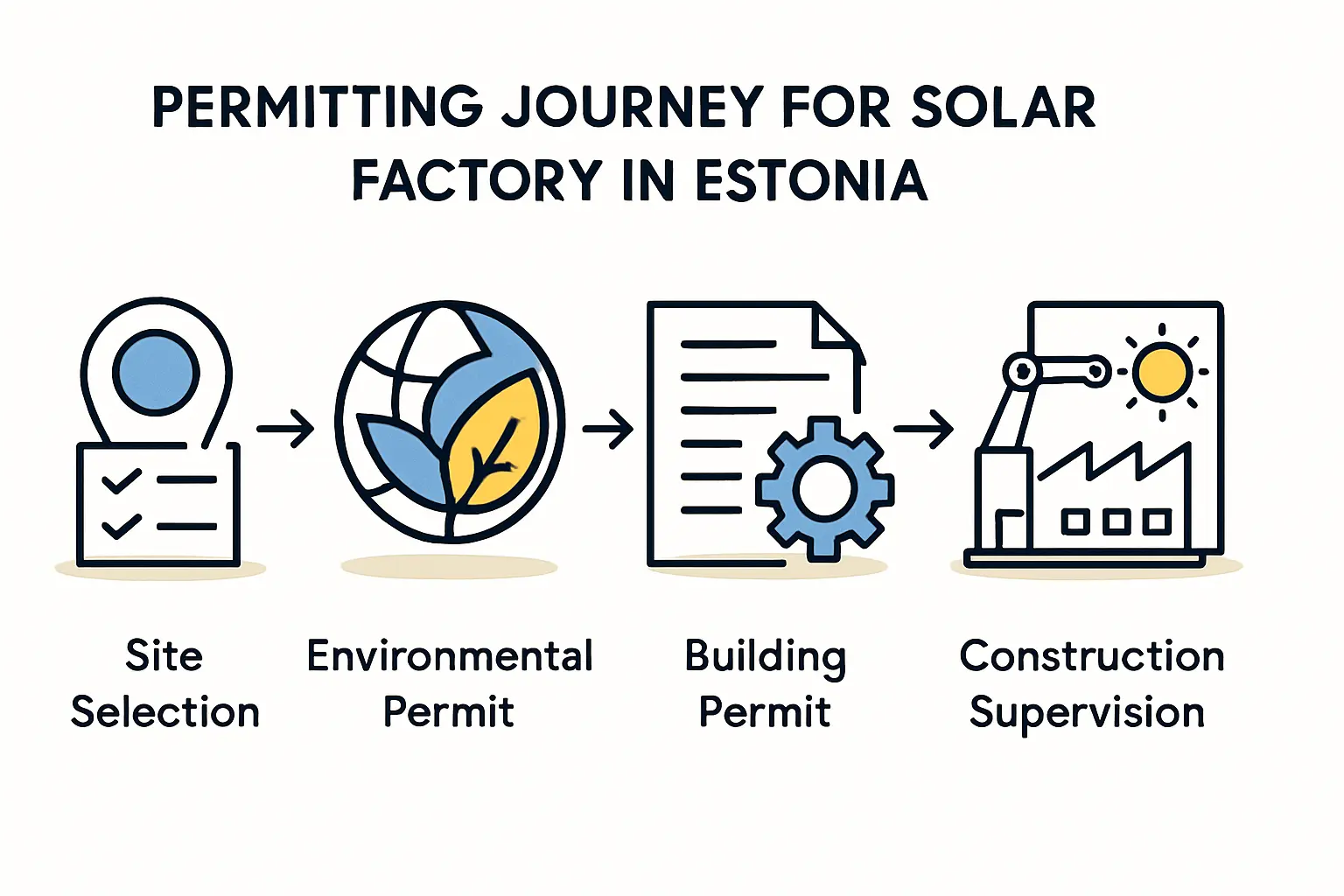 PERMITTING JOURNEY FOR SOLAR FACTORY IN ESTONIA

Site Selection

Environmental Permit

Building Permit

Construction Supervision